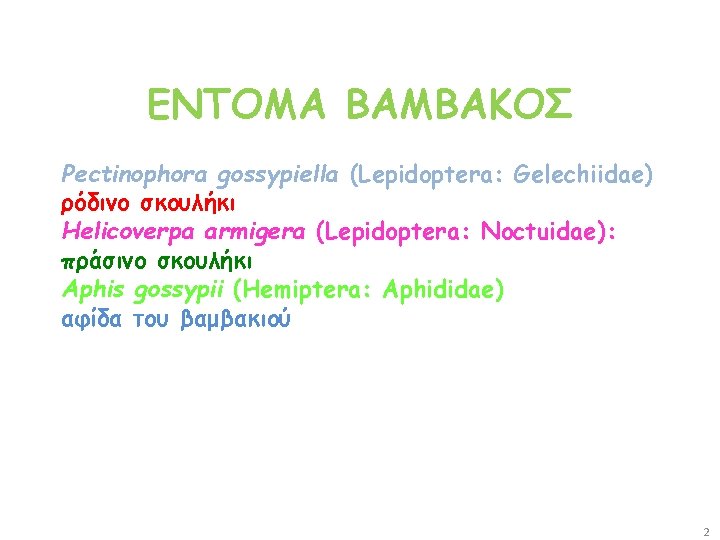 ΕΝΤΟΜΑ ΒΑΜΒΑΚΟΣ

Pectinophora gossypiella (Lepidoptera: Gelechiidae)
ρόδινο σκουλήκι
Helicoverpa armigera (Lepidoptera: Noctuidae):
πράσινο σκουλήκι
Aphis gossypii (Hemiptera: Aphididae)
αφίδα του βαμβακιού

2